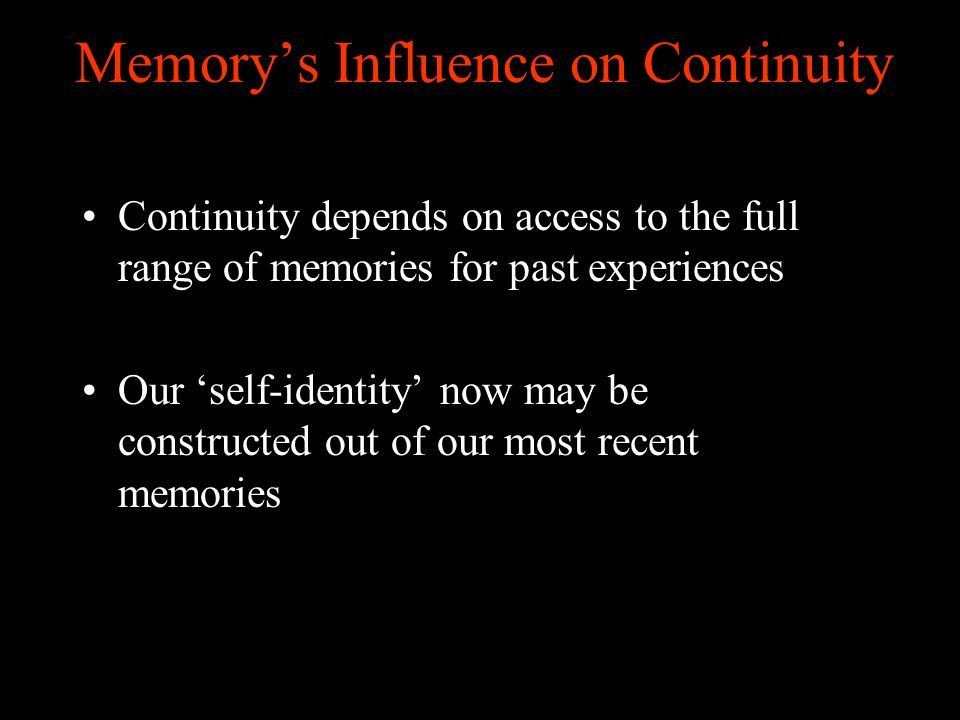 Memory’s Influence on Continuity

• Continuity depends on access to the full range of memories for past experiences

• Our ‘self-identity’ now may be constructed out of our most recent memories